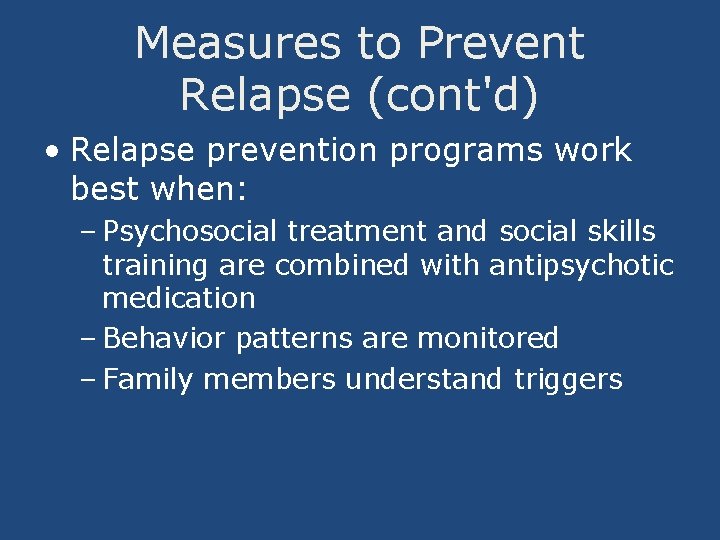 Measures to Prevent Relapse (cont'd)

• Relapse prevention programs work best when:
– Psychosocial treatment and social skills training are combined with antipsychotic medication
– Behavior patterns are monitored
– Family members understand triggers